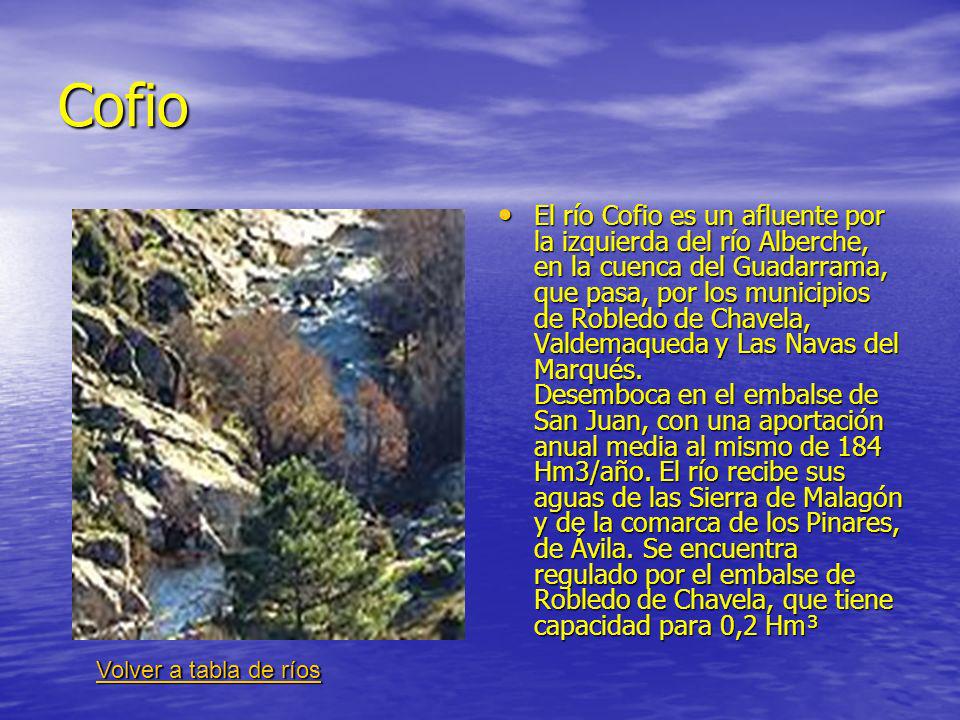 Cofio

• El río Cofio es un afluente por la izquierda del río Alberche, en la cuenca del Guadarrama, que pasa, por los municipios de Robledo de Chavela, Valdemaqueda y Las Navas del Marqués.
Desemboca en el embalse de San Juan, con una aportación anual media al mismo de 184 Hm3/año. El río recibe sus aguas de las Sierra de Malagón y de la comarca de los Pinares, de Ávila. Se encuentra regulado por el embalse de Robledo de Chavela, que tiene capacidad para 0,2 Hm³

Volver a tabla de ríos